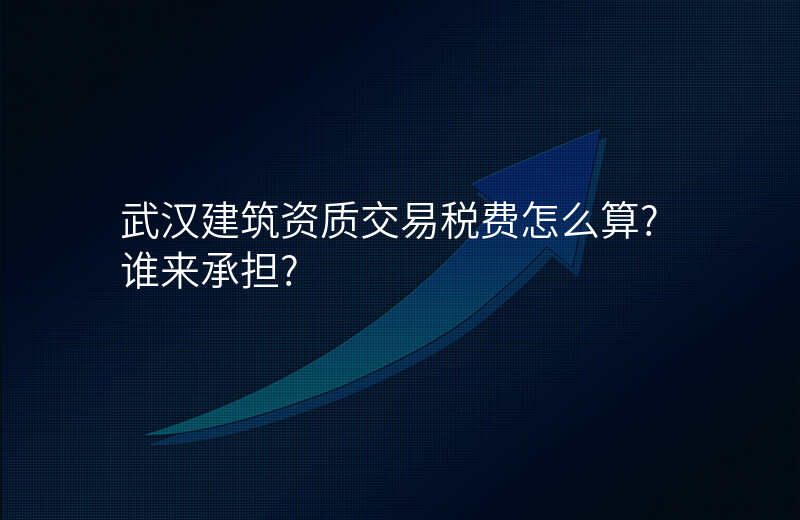 武汉建筑资质交易税费怎么算?
谁来承担?